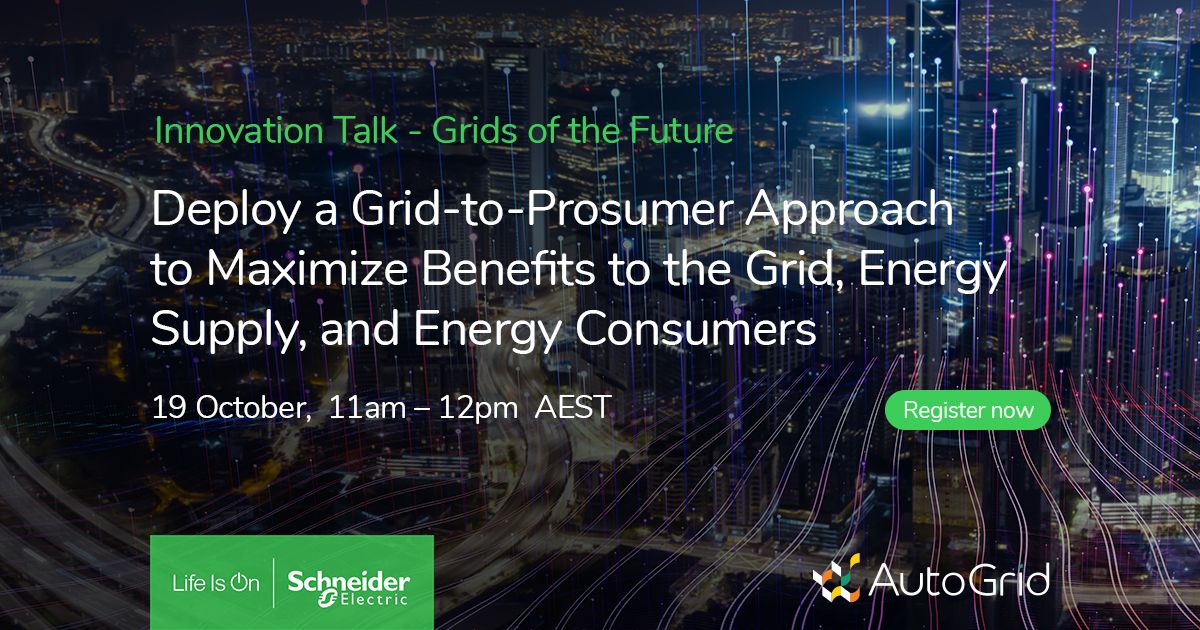 Innovation Talk - Grids of the Future

Deploy a Grid-to-Prosumer Approach to Maximize Benefits to the Grid, Energy Supply, and Energy Consumers

19 October, 11am – 12pm AEST

Register now

Life Is On | Schneider Electric

AutoGrid